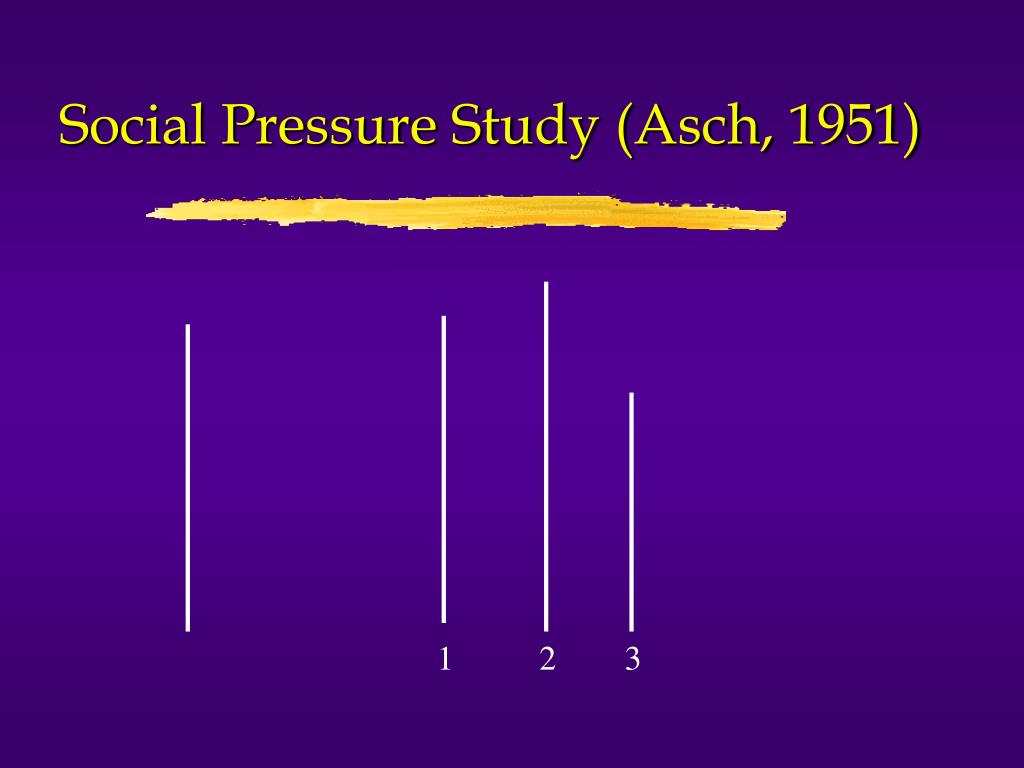 Social Pressure Study (Asch, 1951)

1 2 3